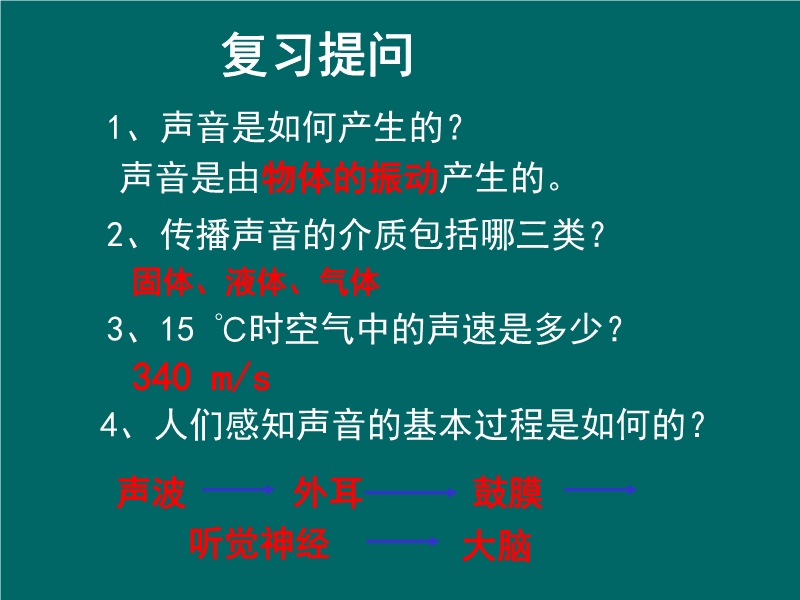 复习提问

1、声音是如何产生的？

声音是由物体的振动产生的。

2、传播声音的介质包括哪三类？

固体、液体、气体

3、15 ℃时空气中的声速是多少？

340 m/s

4、人们感知声音的基本过程是如何的？

声波 → 外耳 → 鼓膜 → 听觉神经 → 大脑